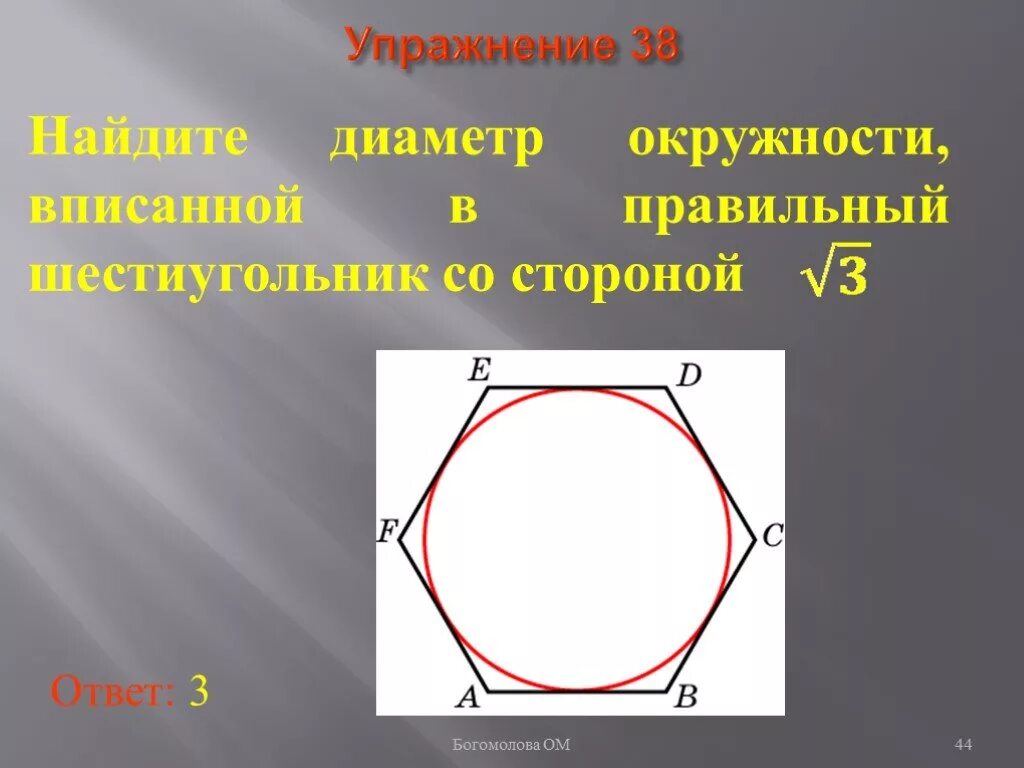 Упражнение 38

Найдите диаметр окружности, вписанной в правильный шестиугольник со стороной $\sqrt{3}$

E D F C A B

Ответ: 3

Богомолова ОМ

44